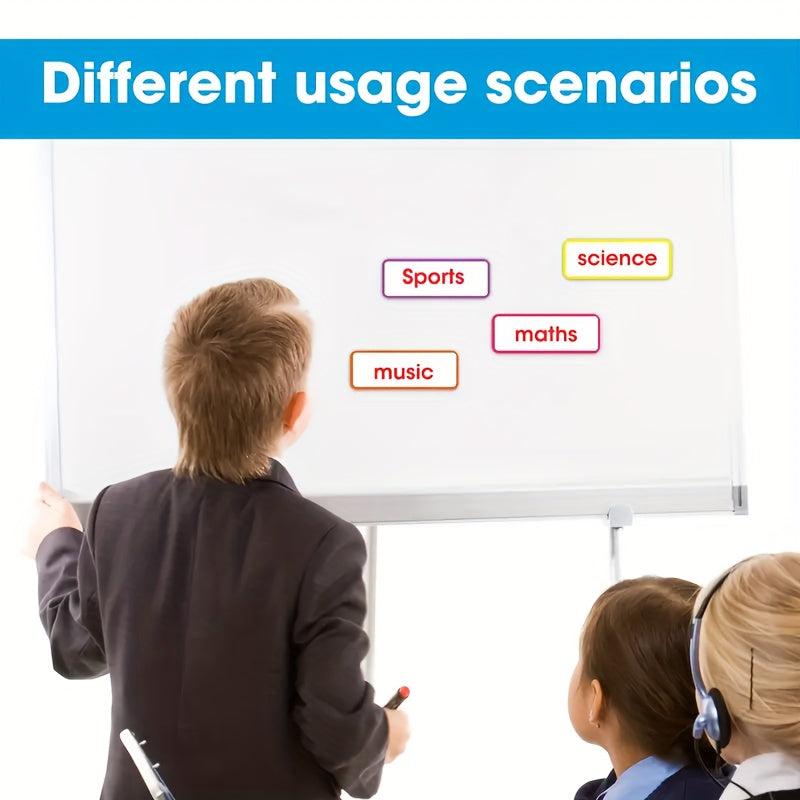 Different usage scenarios

science

Sports

maths

music